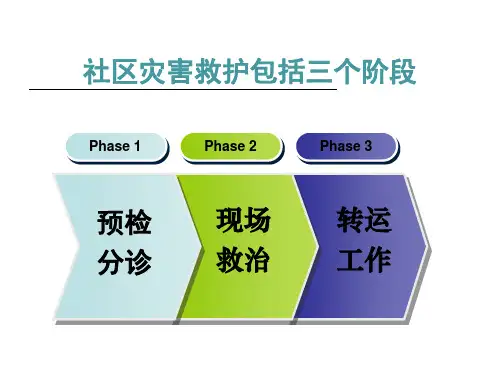 社区灾害救护包括三个阶段

Phase 1

Phase 2

Phase 3

预检分诊

现场救治

转运工作